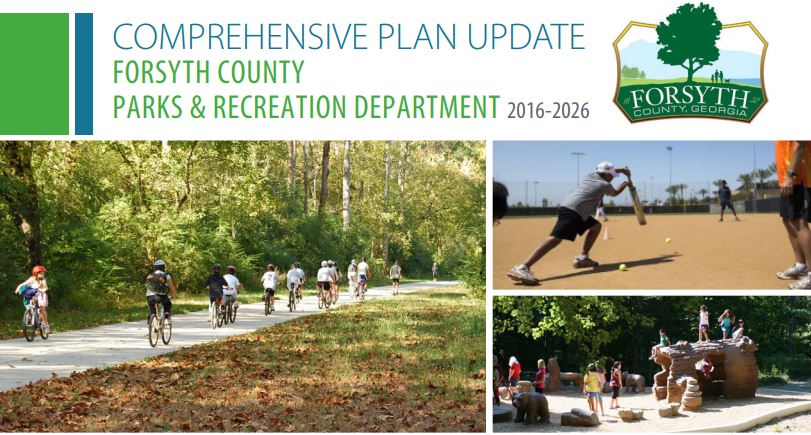 COMPREHENSIVE PLAN UPDATE
FORSYTH COUNTY
PARKS & RECREATION DEPARTMENT 2016-2026

FORSYTH
COUNTY, GEORGIA